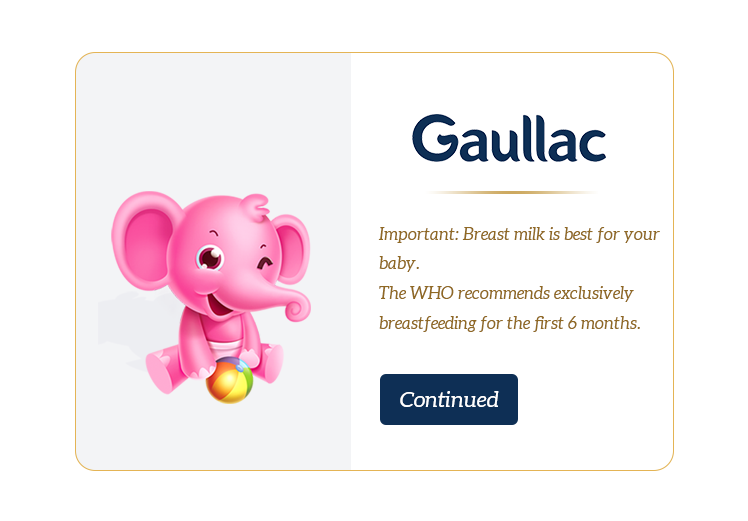 Gaullac

Important: Breast milk is best for your baby.
The WHO recommends exclusively breastfeeding for the first 6 months.

Continued